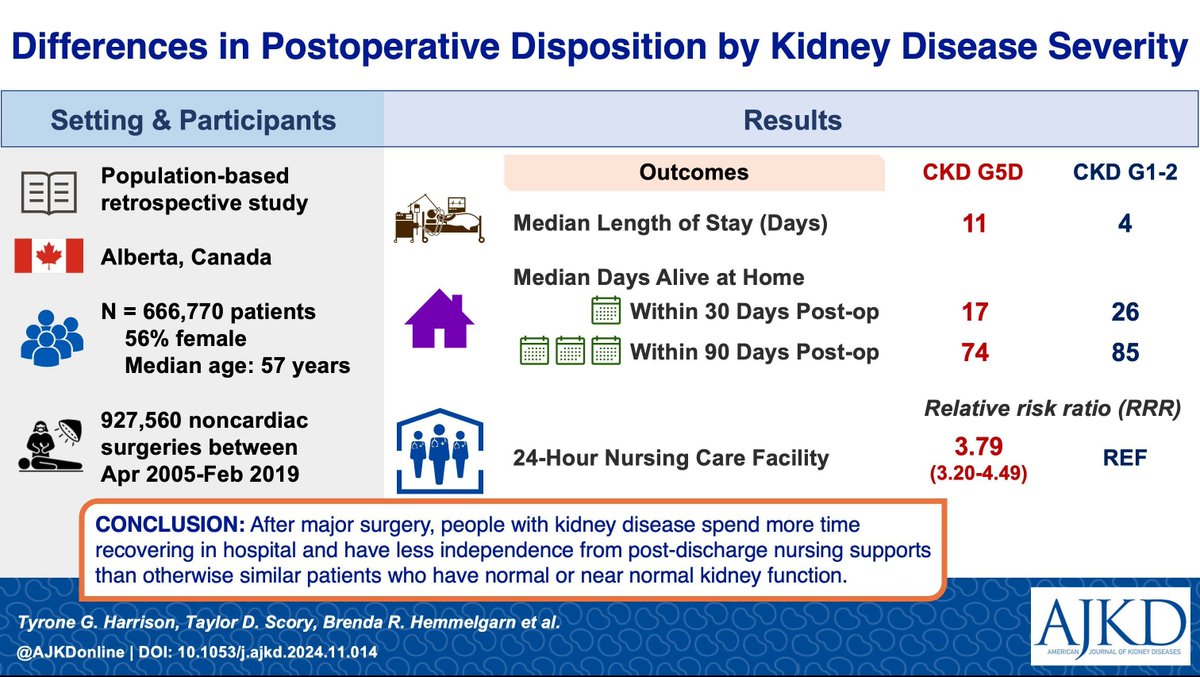 Differences in Postoperative Disposition by Kidney Disease Severity

Setting & Participants

Population-based retrospective study

Alberta, Canada

N = 666,770 patients
56% female
Median age: 57 years

927,560 noncardiac surgeries between Apr 2005-Feb 2019

Results

| Outcomes | CKD G5D | CKD G1-2 |
|---|---|---|
| Median Length of Stay (Days) | 11 | 4 |
| Median Days Alive at Home | | |
| Within 30 Days Post-op | 17 | 26 |
| Within 90 Days Post-op | 74 | 85 |
| | Relative risk ratio (RRR) | |
| 24-Hour Nursing Care Facility | 3.79 (3.20-4.49) | REF |

CONCLUSION: After major surgery, people with kidney disease spend more time recovering in hospital and have less independence from post-discharge nursing supports than otherwise similar patients who have normal or near normal kidney function.

Tyrone G. Harrison, Taylor D. Scory, Brenda R. Hemmelgarn et al.

@AJKDonline | DOI: 10.1053/j.ajkd.2024.11.014

AJKD
AMERICAN JOURNAL OF KIDNEY DISEASES